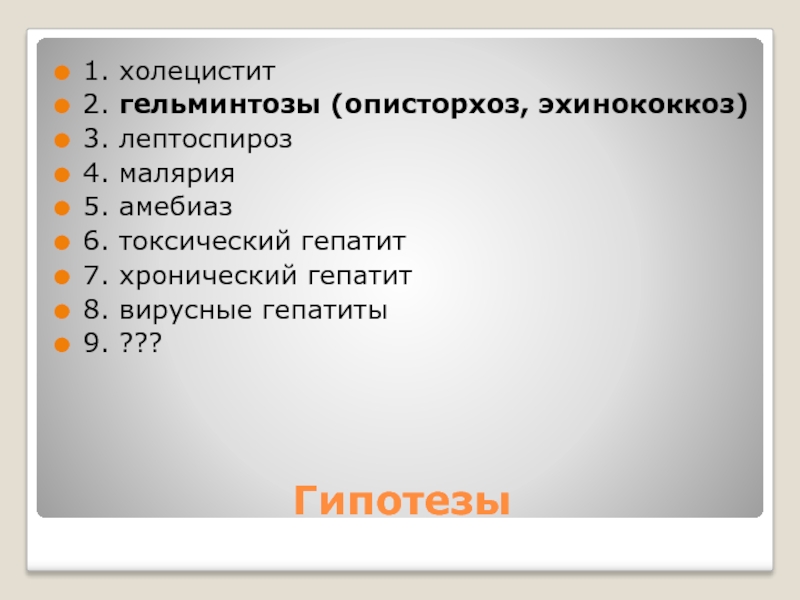 1. холецистит
2. гельминтозы (описторхоз, эхинококкоз)
3. лептоспироз
4. малярия
5. амебиаз
6. токсический гепатит
7. хронический гепатит
8. вирусные гепатиты
9. ???

Гипотезы